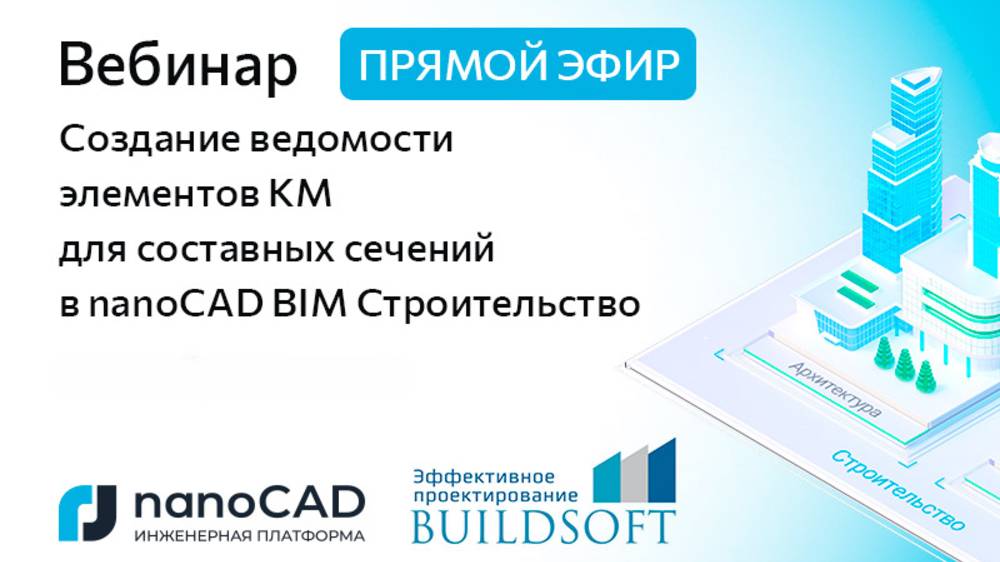 Вебинар ПРЯМОЙ ЭФИР

Создание ведомости элементов КМ для составных сечений в nanoCAD BIM Строительство

Архитектура

Строительство

nanoCAD
ИНЖЕНЕРНАЯ ПЛАТФОРМА

Эффективное проектирование
BUILDSOFT